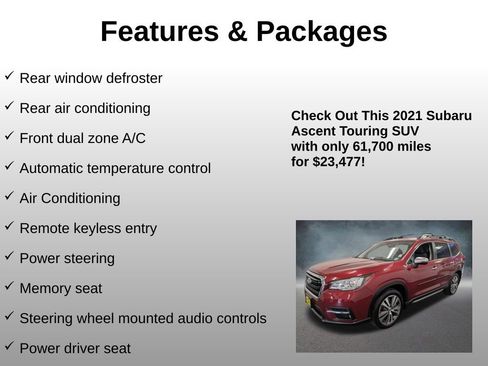 Features & Packages

✓ Rear window defroster

✓ Rear air conditioning

✓ Front dual zone A/C

✓ Automatic temperature control

✓ Air Conditioning

✓ Remote keyless entry

✓ Power steering

✓ Memory seat

✓ Steering wheel mounted audio controls

✓ Power driver seat

Check Out This 2021 Subaru Ascent Touring SUV with only 61,700 miles for $23,477!